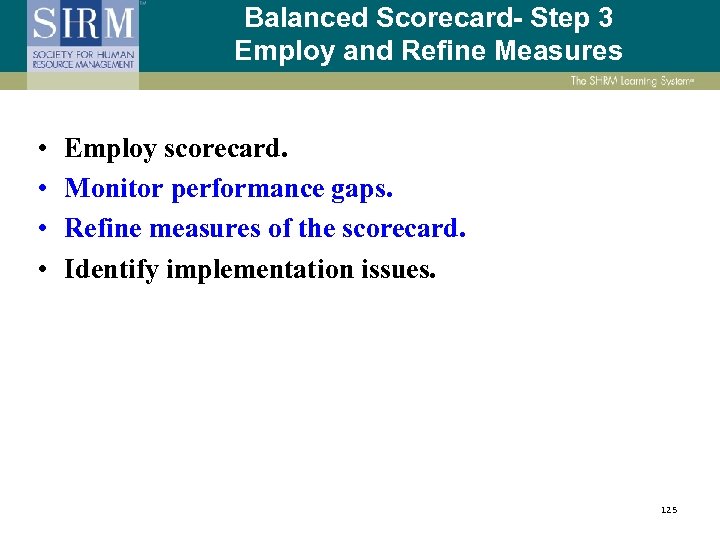 SHRM
SOCIETY FOR HUMAN RESOURCE MANAGEMENT

Balanced Scorecard- Step 3
Employ and Refine Measures

The SHRM Learning System

• Employ scorecard.
• Monitor performance gaps.
• Refine measures of the scorecard.
• Identify implementation issues.

125